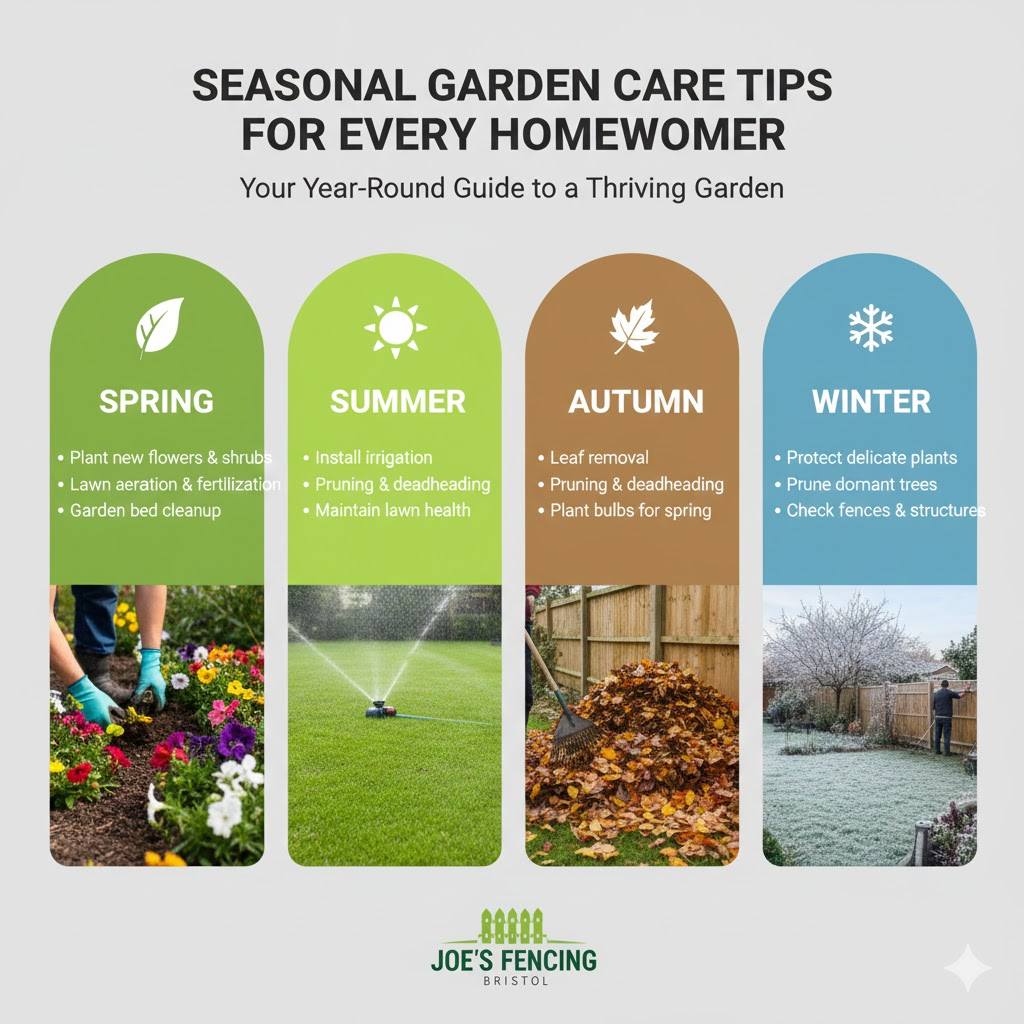 SEASONAL GARDEN CARE TIPS FOR EVERY HOMEWOMER

Your Year-Round Guide to a Thriving Garden

SPRING

• Plant new flowers & shrubs
• Lawn aeration & fertilization
• Garden bed cleanup

SUMMER

• Install irrigation
• Pruning & deadheading
• Maintain lawn health

AUTUMN

• Leaf removal
• Pruning & deadheading
• Plant bulbs for spring

WINTER

• Protect delicate plants
• Prune domant trees
• Check fences & structures

JOE'S FENCING
BRISTOL